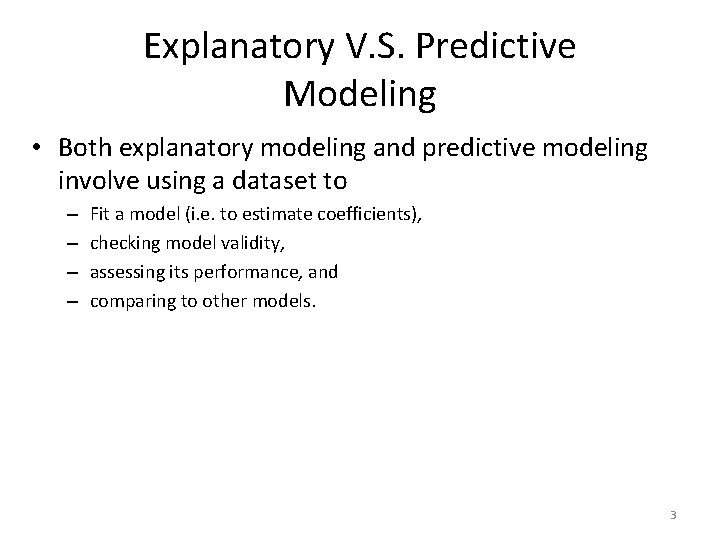 Explanatory V.S. Predictive Modeling

• Both explanatory modeling and predictive modeling involve using a dataset to

– Fit a model (i.e. to estimate coefficients),

– checking model validity,

– assessing its performance, and

– comparing to other models.

3